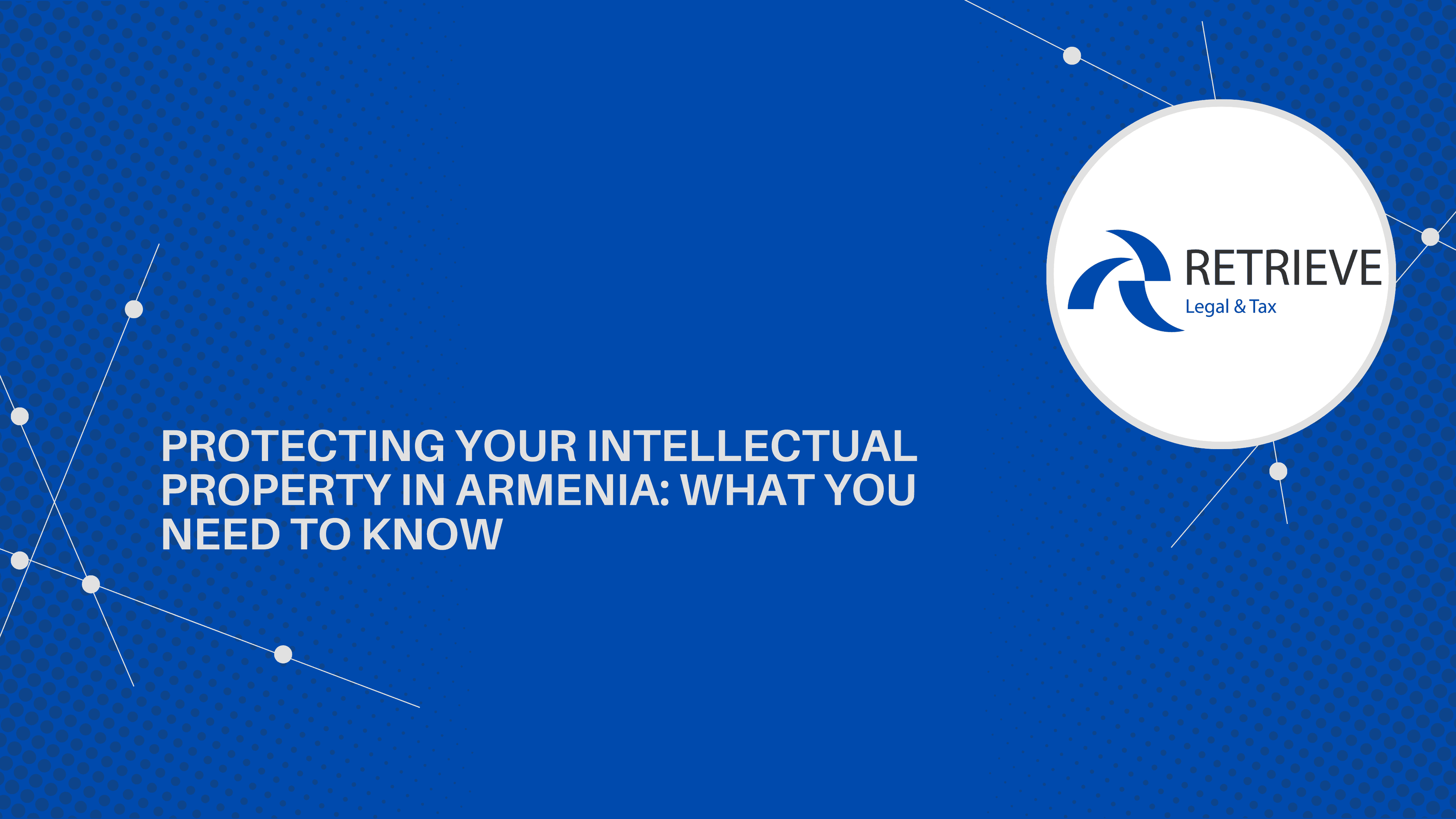 RETRIEVE
Legal & Tax

PROTECTING YOUR INTELLECTUAL PROPERTY IN ARMENIA: WHAT YOU NEED TO KNOW